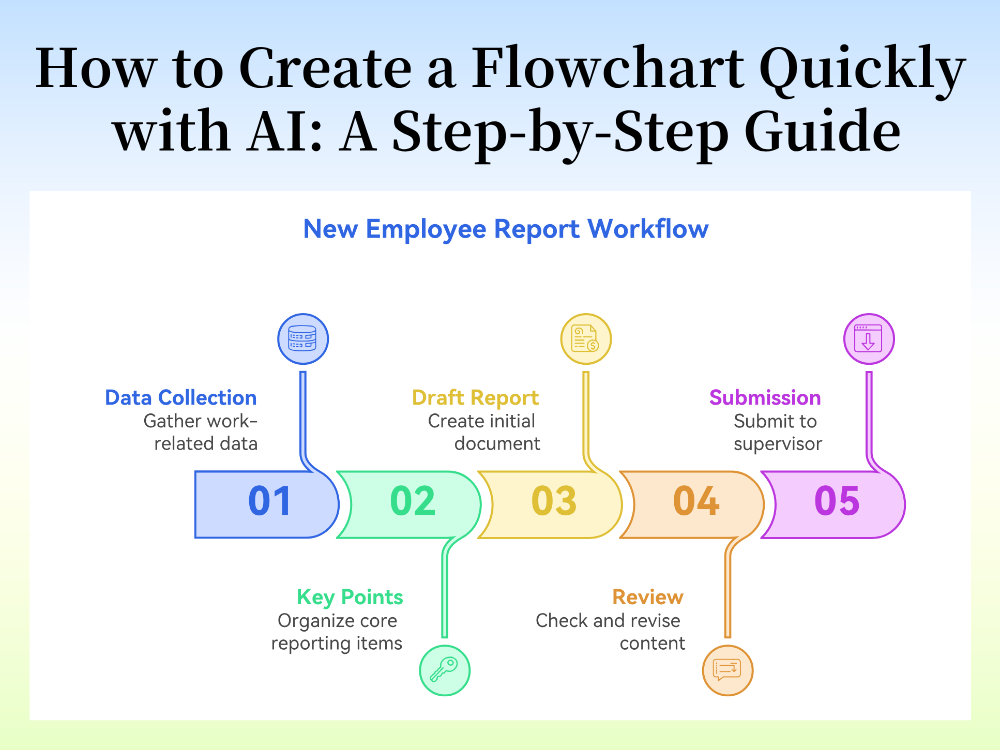 How to Create a Flowchart Quickly with AI: A Step-by-Step Guide

New Employee Report Workflow

Data Collection
Gather work-related data

Draft Report
Create initial document

Submission
Submit to supervisor

01

02

03

04

05

Key Points
Organize core reporting items

Review
Check and revise content